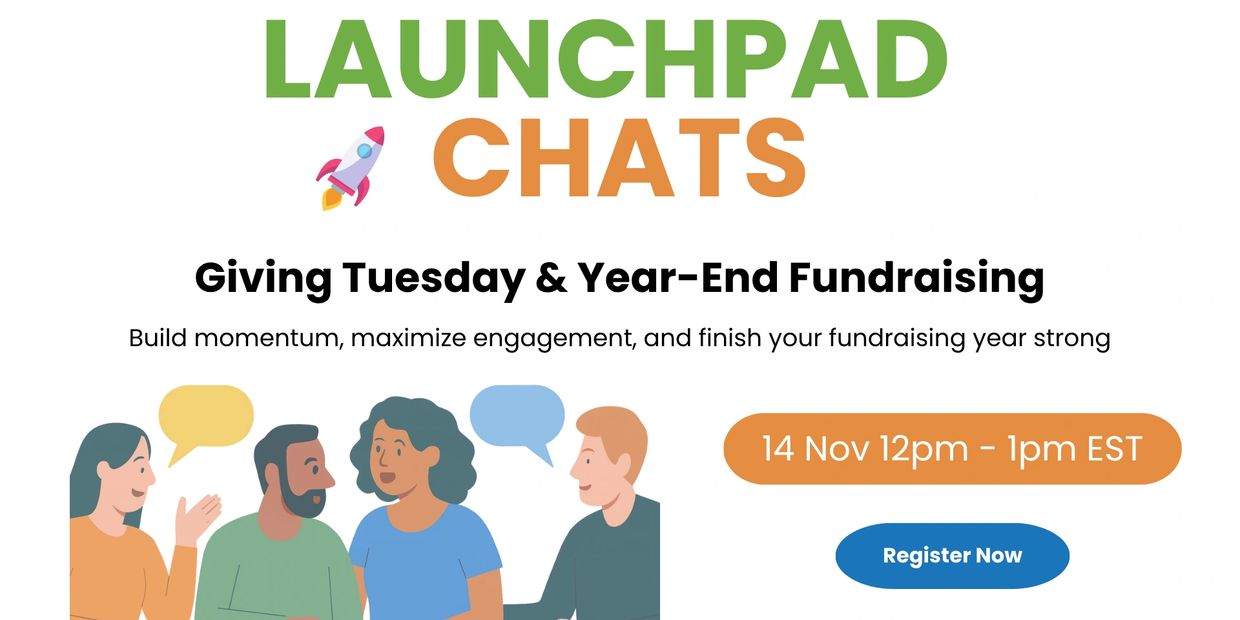 LAUNCHPAD
CHATS

Giving Tuesday & Year-End Fundraising

Build momentum, maximize engagement, and finish your fundraising year strong

14 Nov 12pm - 1pm EST

Register Now